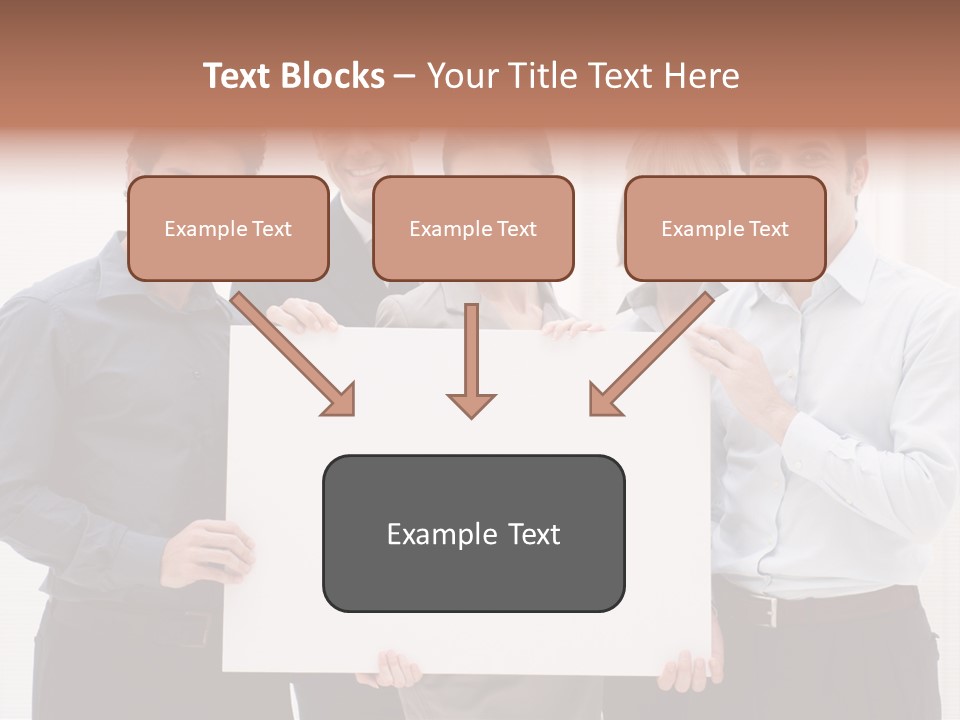 Text Blocks – Your Title Text Here

Example Text

Example Text

Example Text

Example Text